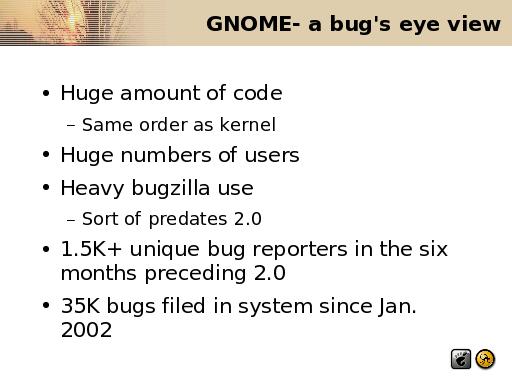 GNOME- a bug's eye view

• Huge amount of code
– Same order as kernel
• Huge numbers of users
• Heavy bugzilla use
– Sort of predates 2.0
• 1.5K+ unique bug reporters in the six months preceding 2.0
• 35K bugs filed in system since Jan. 2002